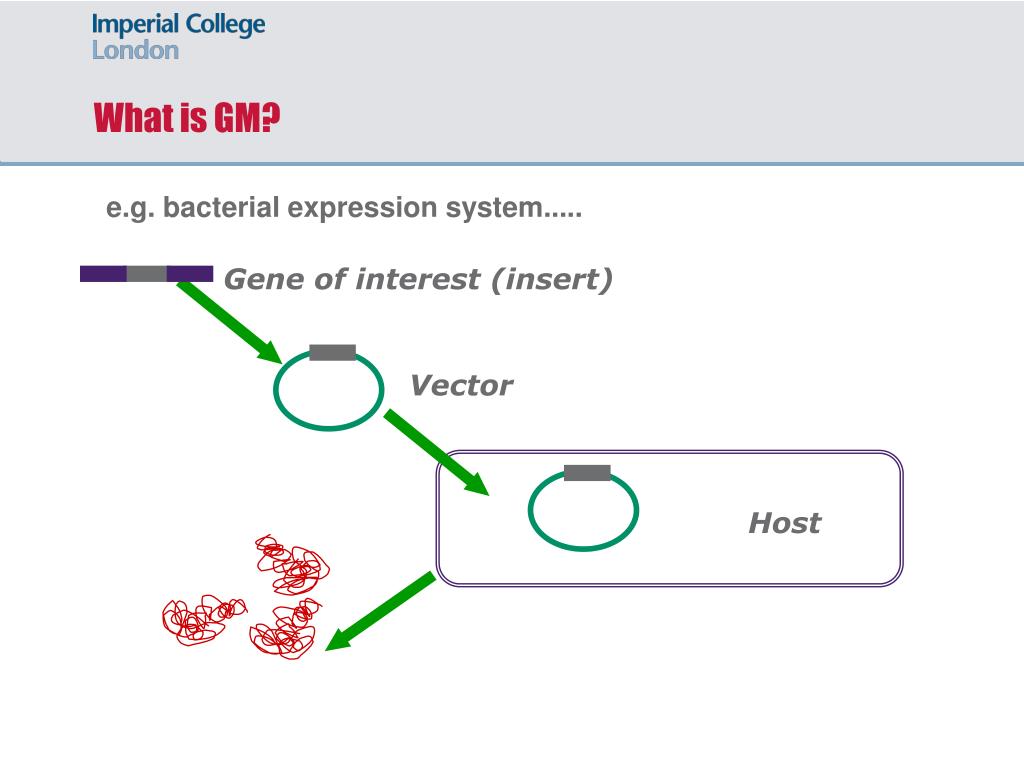 Imperial College London

What is GM?

e.g. bacterial expression system.....

Gene of interest (insert)

Vector

Host